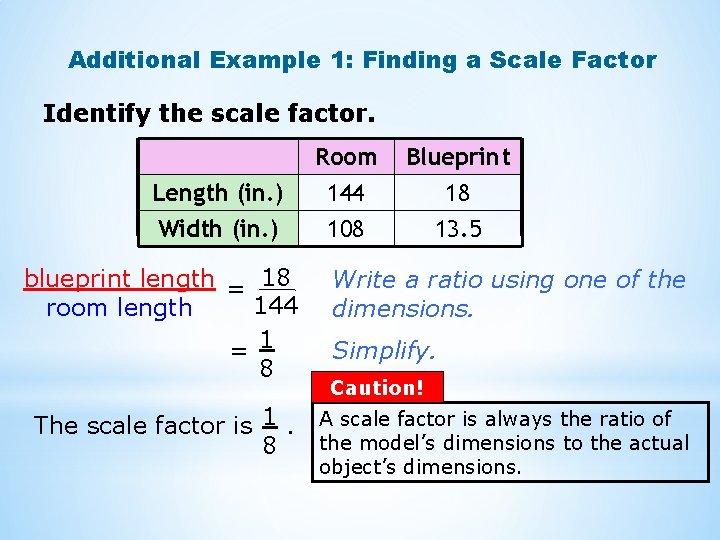 Additional Example 1: Finding a Scale Factor

Identify the scale factor.

| | Room | Blueprint |
|---|---|---|
| Length (in.) | 144 | 18 |
| Width (in.) | 108 | 13.5 |

$\frac{\text{blueprint length}}{\text{room length}} = \frac{18}{144}$ Write a ratio using one of the dimensions.

$= \frac{1}{8}$ Simplify.

The scale factor is $\frac{1}{8}$.

Caution!

A scale factor is always the ratio of the model's dimensions to the actual object's dimensions.